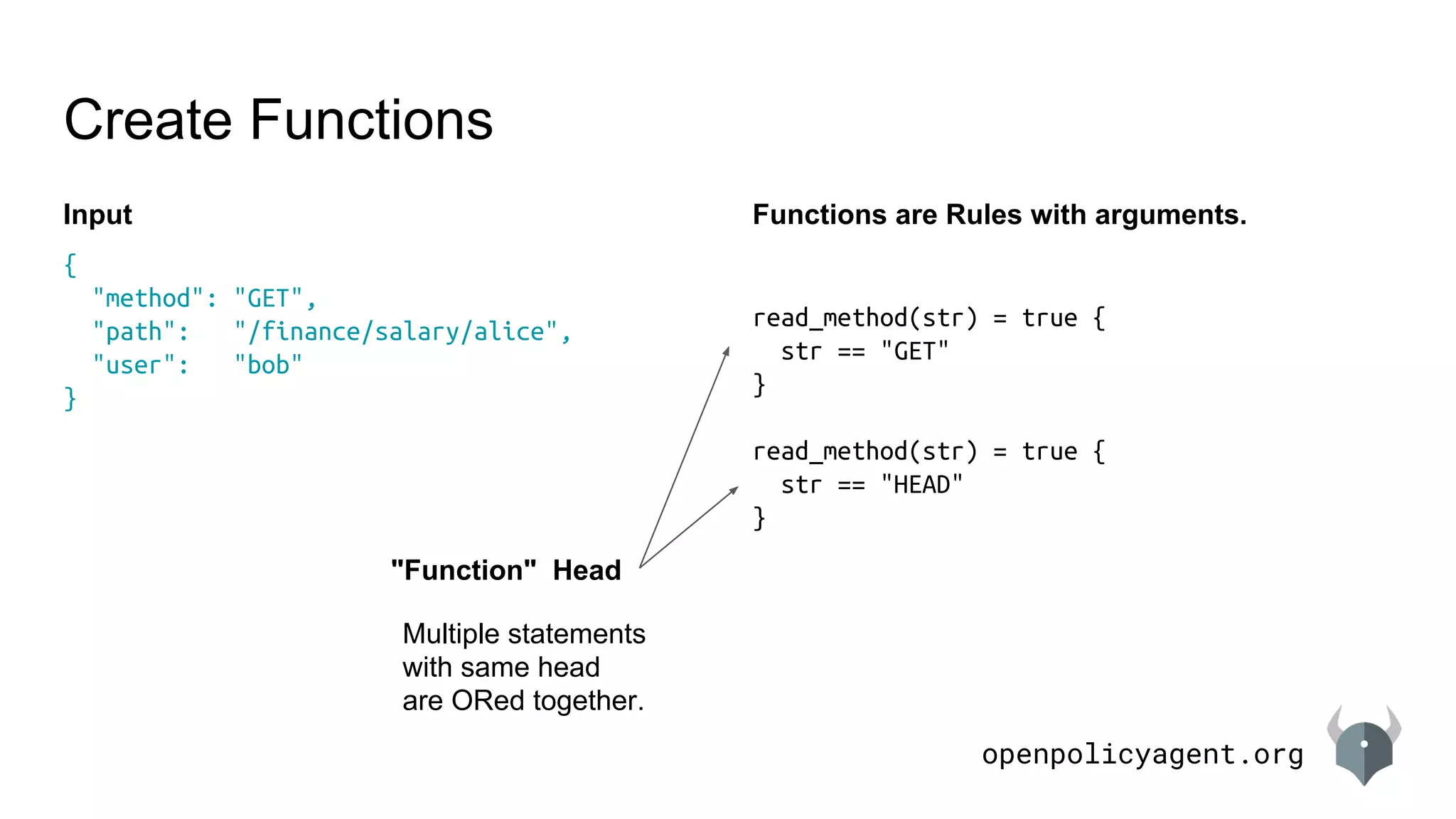 Create Functions

Input

{
  "method": "GET",
  "path":   "/finance/salary/alice",
  "user":   "bob"
}

Functions are Rules with arguments.

read_method(str) = true {
  str == "GET"
}

read_method(str) = true {
  str == "HEAD"
}

"Function" Head

Multiple statements with same head are ORed together.

openpolicyagent.org